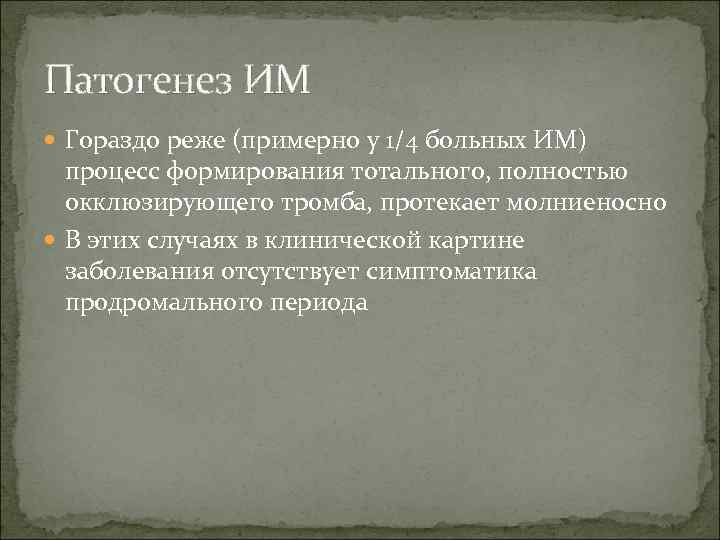 Патогенез ИМ

Гораздо реже (примерно у 1/4 больных ИМ) процесс формирования тотального, полностью окклюзирующего тромба, протекает молниеносно

В этих случаях в клинической картине заболевания отсутствует симптоматика продромального периода